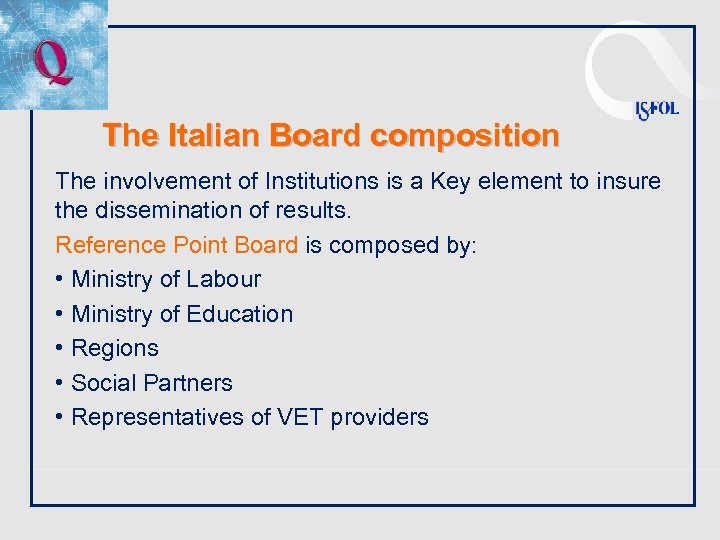 Q

ISFOL

The Italian Board composition

The involvement of Institutions is a Key element to insure the dissemination of results.

Reference Point Board is composed by:

• Ministry of Labour
• Ministry of Education
• Regions
• Social Partners
• Representatives of VET providers